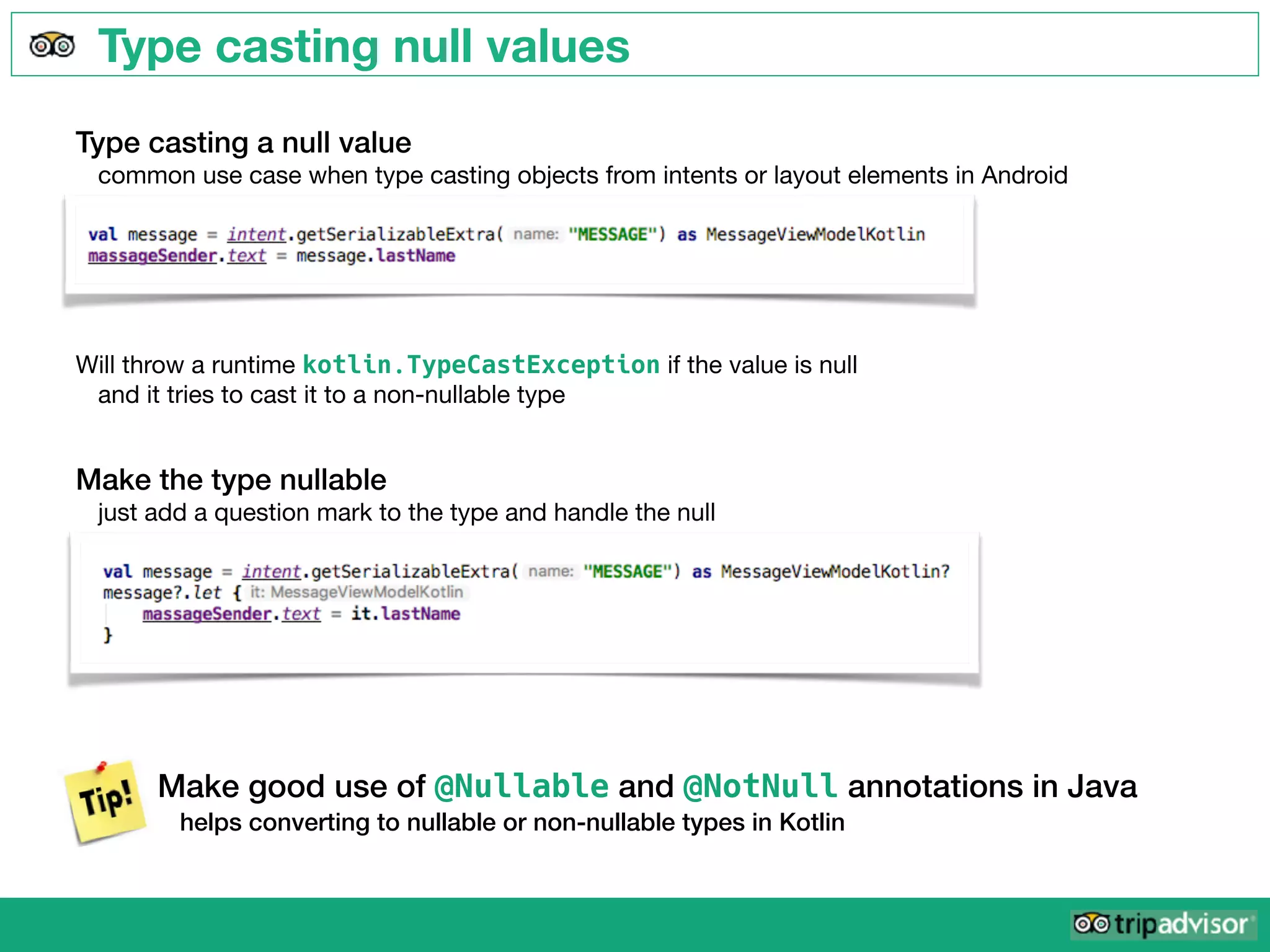 Type casting null values

Type casting a null value
common use case when type casting objects from intents or layout elements in Android

val message = intent.getSerializableExtra( name: "MESSAGE") as MessageViewModelKotlin
massageSender.text = message.lastName

Will throw a runtime kotlin.TypeCastException if the value is null and it tries to cast it to a non-nullable type

Make the type nullable
just add a question mark to the type and handle the null

val message = intent.getSerializableExtra( name: "MESSAGE") as MessageViewModelKotlin?
message?.let { it: MessageViewModelKotlin
massageSender.text = it.lastName
}

Tip!

Make good use of @Nullable and @NotNull annotations in Java
helps converting to nullable or non-nullable types in Kotlin

tripadvisor